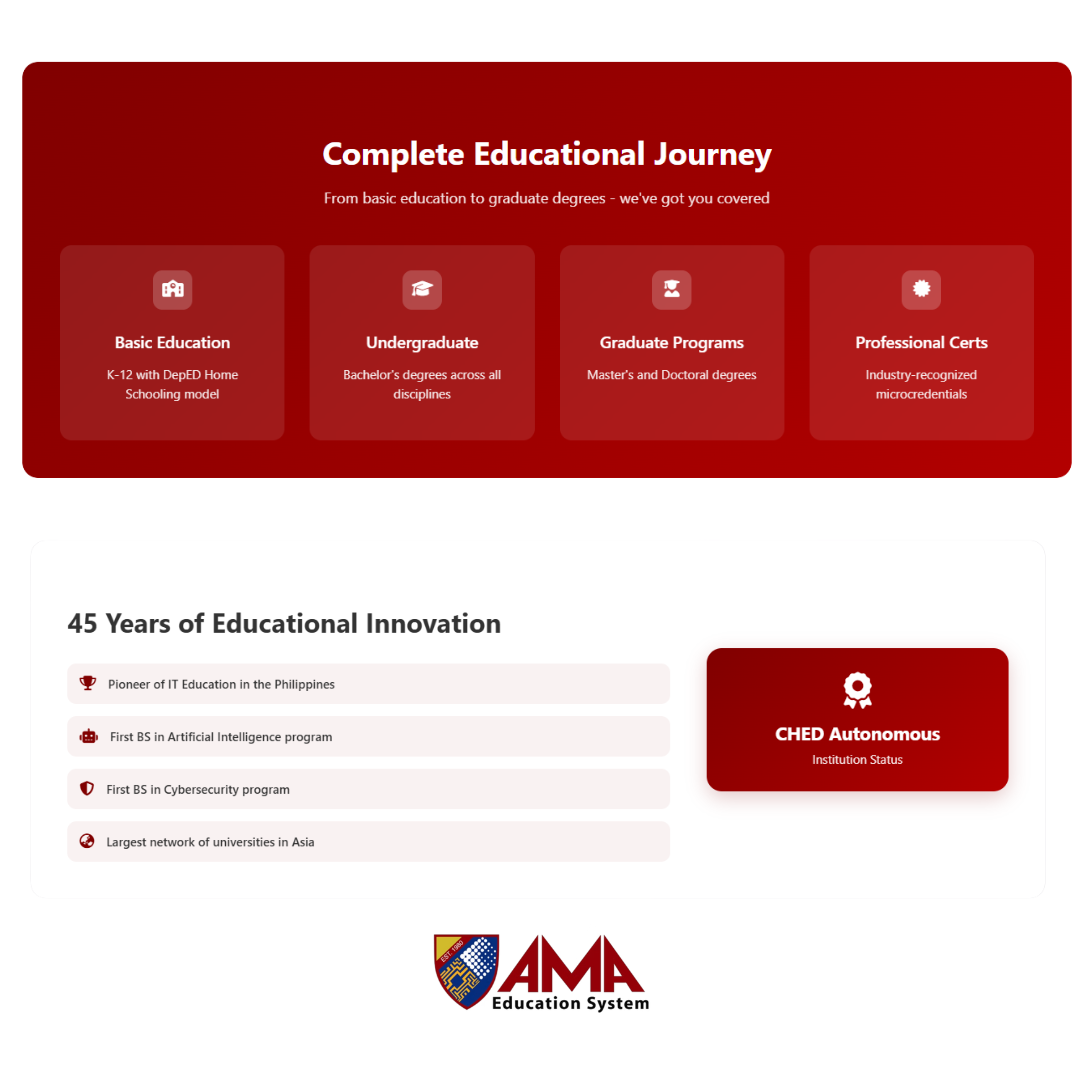 Complete Educational Journey

From basic education to graduate degrees - we've got you covered

Basic Education

K-12 with DepED Home Schooling model

Undergraduate

Bachelor's degrees across all disciplines

Graduate Programs

Master's and Doctoral degrees

Professional Certs

Industry-recognized microcredentials

45 Years of Educational Innovation

Pioneer of IT Education in the Philippines

First BS in Artificial Intelligence program

First BS in Cybersecurity program

Largest network of universities in Asia

CHED Autonomous

Institution Status

EST. 1980

AMA

Education System